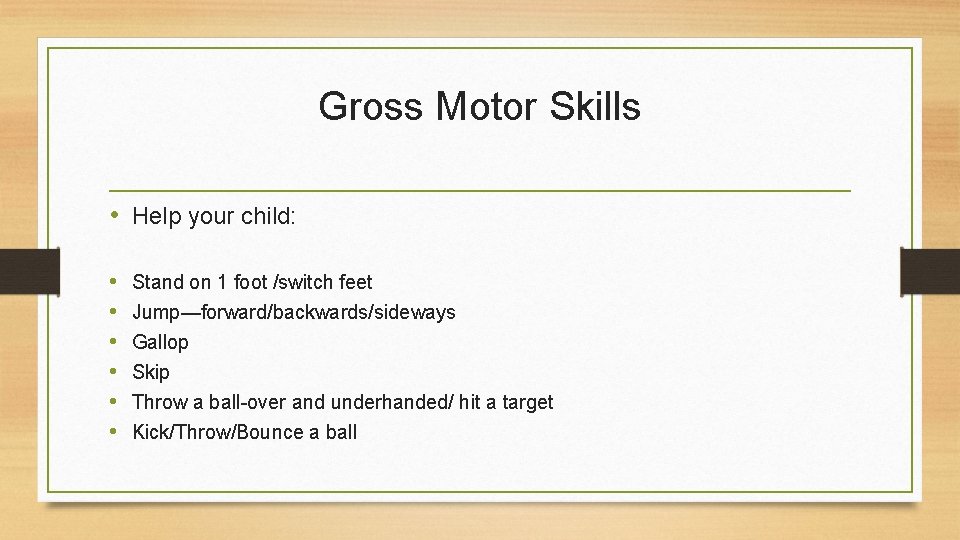 Gross Motor Skills

• Help your child:

• Stand on 1 foot /switch feet
• Jump—forward/backwards/sideways
• Gallop
• Skip
• Throw a ball-over and underhanded/ hit a target
• Kick/Throw/Bounce a ball